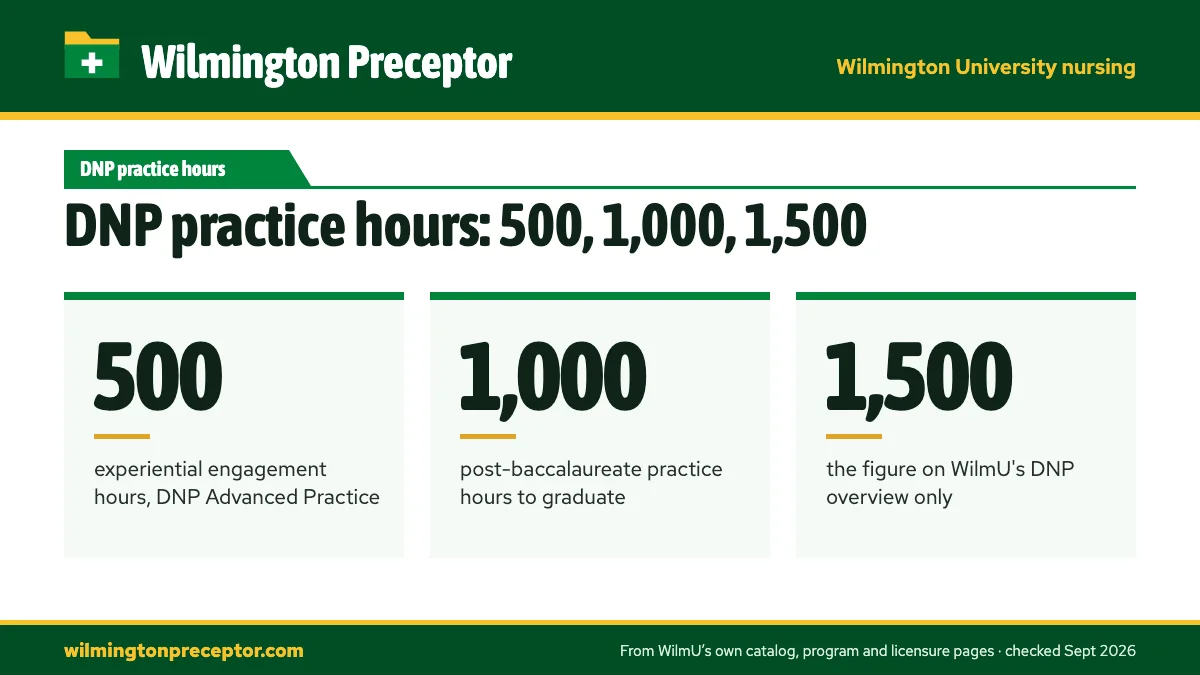 Wilmington Preceptor

Wilmington University nursing

DNP practice hours

DNP practice hours: 500, 1,000, 1,500

500

experiential engagement hours, DNP Advanced Practice

1,000

post-baccalaureate practice hours to graduate

1,500

the figure on WilmU's DNP overview only

wilmingtonpreceptor.com

From WilmU's own catalog, program and licensure pages · checked Sept 2026